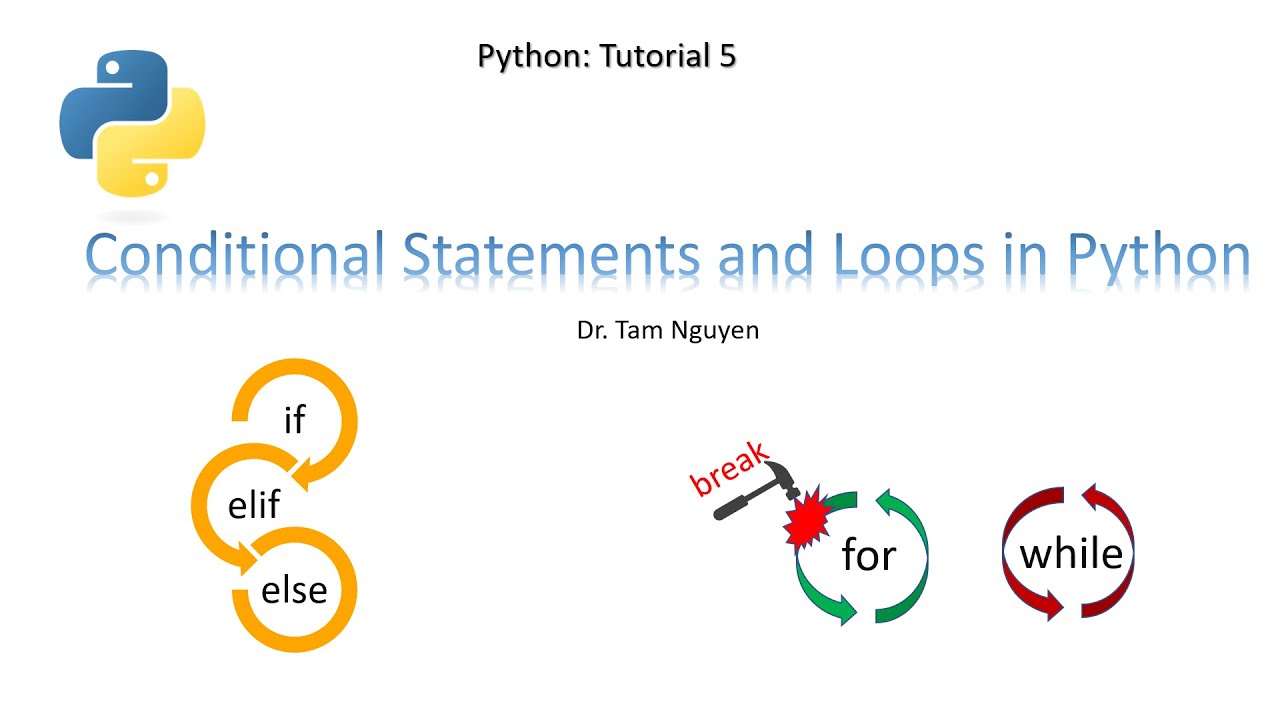 Python: Tutorial 5

Conditional Statements and Loops in Python

Dr. Tam Nguyen

if

elif

else

break

for

while